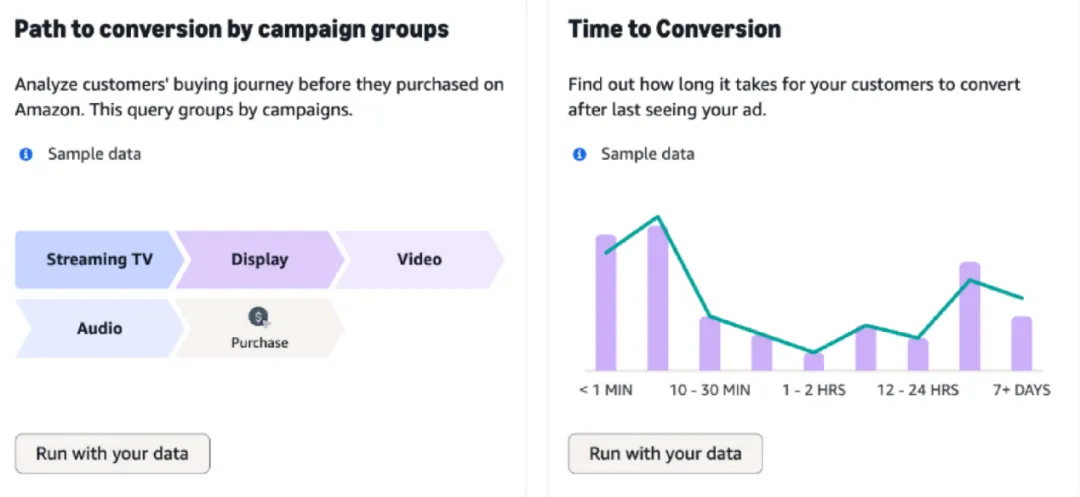 Path to conversion by campaign groups

Analyze customers' buying journey before they purchased on Amazon. This query groups by campaigns.

Sample data

Streaming TV
Display
Video
Audio
Purchase

Run with your data

Time to Conversion

Find out how long it takes for your customers to convert after last seeing your ad.

Sample data

< 1 MIN
10 - 30 MIN
1 - 2 HRS
12 - 24 HRS
7+ DAYS

Run with your data